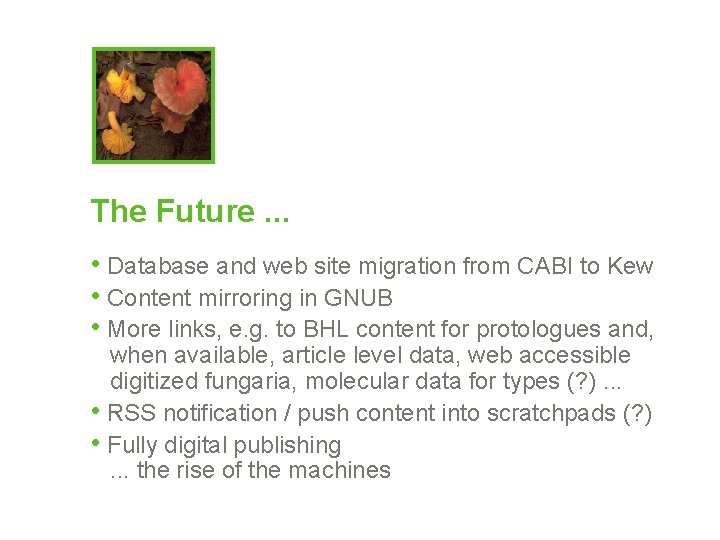 The Future ...

• Database and web site migration from CABI to Kew
• Content mirroring in GNUB
• More links, e.g. to BHL content for protologues and, when available, article level data, web accessible digitized fungaria, molecular data for types (?) ...
• RSS notification / push content into scratchpads (?)
• Fully digital publishing
... the rise of the machines